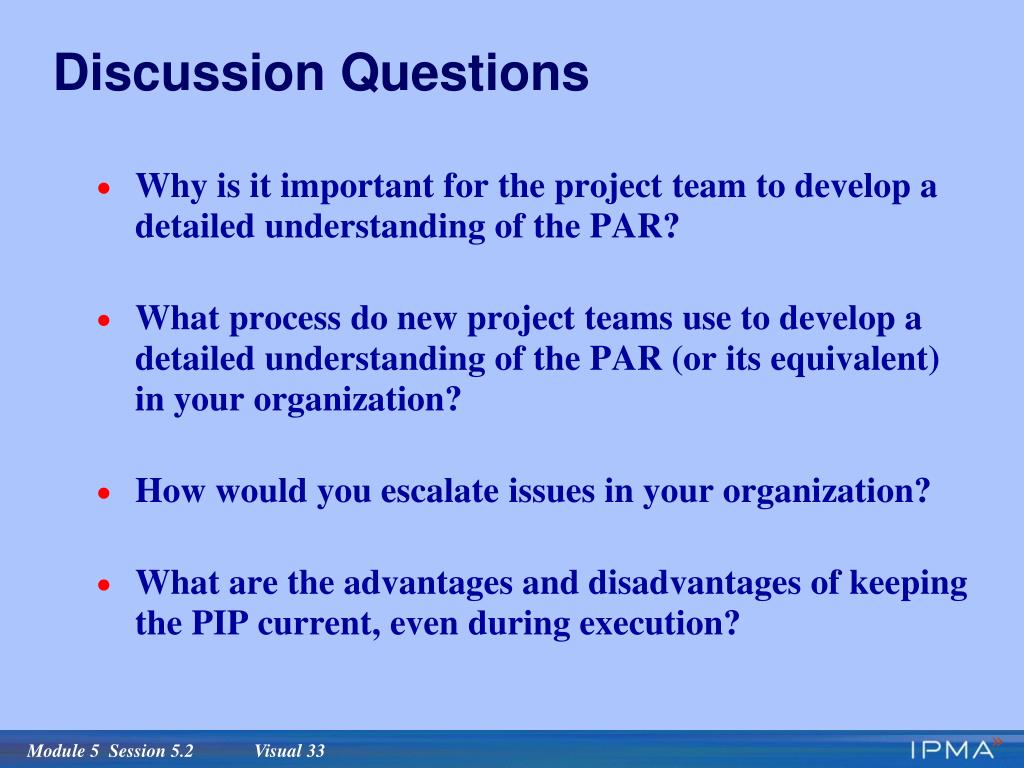 Discussion Questions

• Why is it important for the project team to develop a detailed understanding of the PAR?

• What process do new project teams use to develop a detailed understanding of the PAR (or its equivalent) in your organization?

• How would you escalate issues in your organization?

• What are the advantages and disadvantages of keeping the PIP current, even during execution?

Module 5 Session 5.2 Visual 33

IPMA